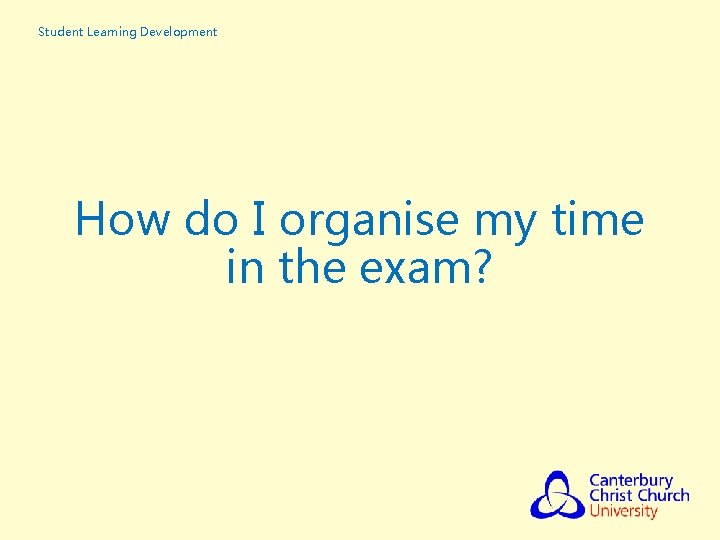 Student Learning Development

How do I organise my time in the exam?

Canterbury Christ Church University